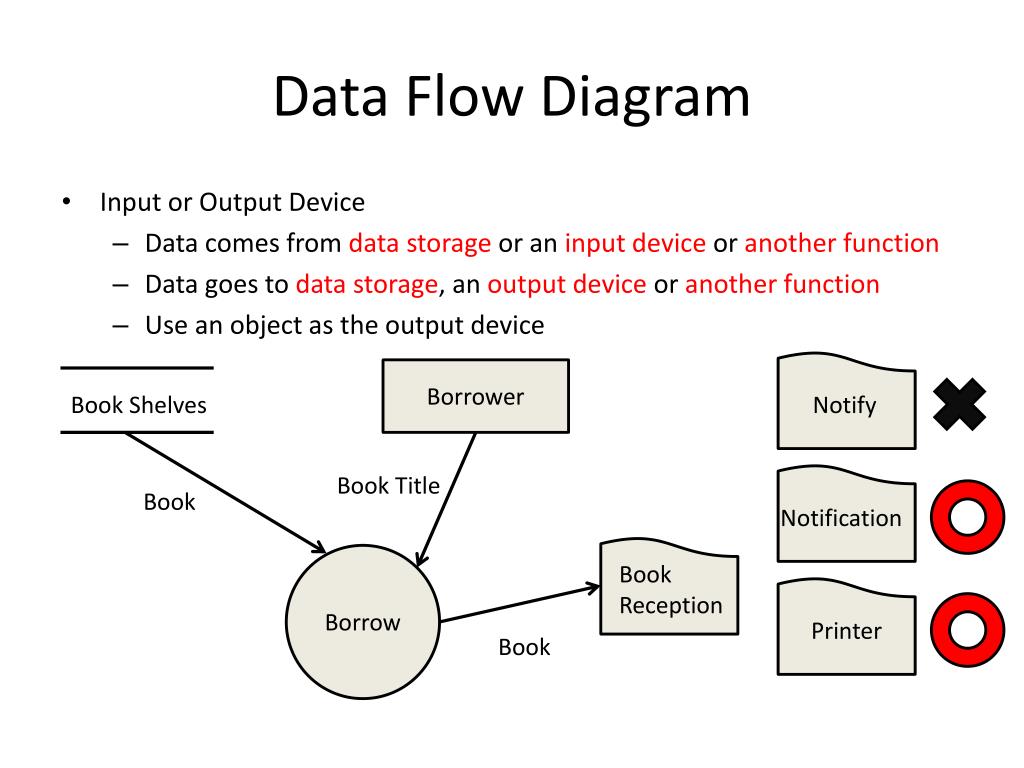 Data Flow Diagram

• Input or Output Device
– Data comes from data storage or an input device or another function
– Data goes to data storage, an output device or another function
– Use an object as the output device

Book Shelves

Borrower

Book

Book Title

Borrow

Book

Book Reception

Notify

Notification

Printer